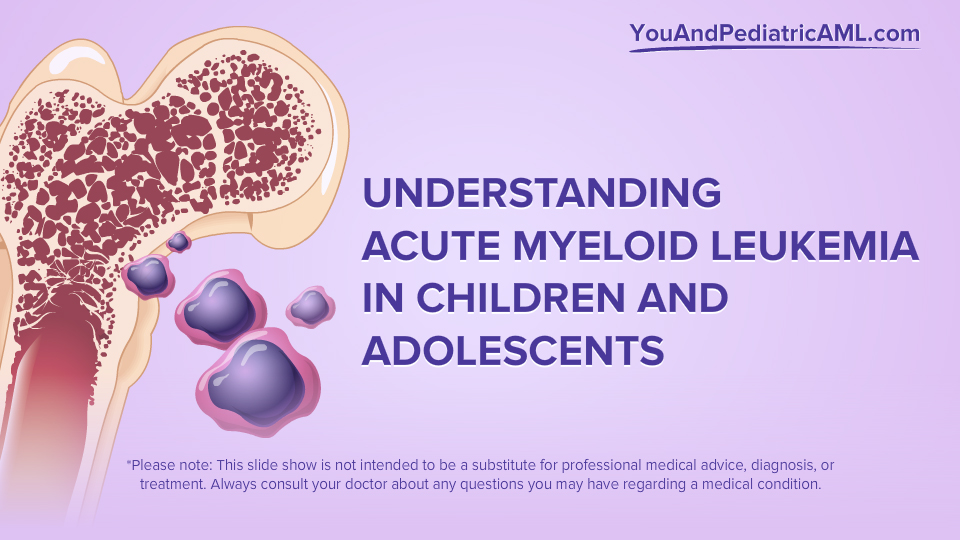 YouAndPediatricAML.com

UNDERSTANDING ACUTE MYELOID LEUKEMIA IN CHILDREN AND ADOLESCENTS

*Please note: This slide show is not intended to be a substitute for professional medical advice, diagnosis, or treatment. Always consult your doctor about any questions you may have regarding a medical condition.